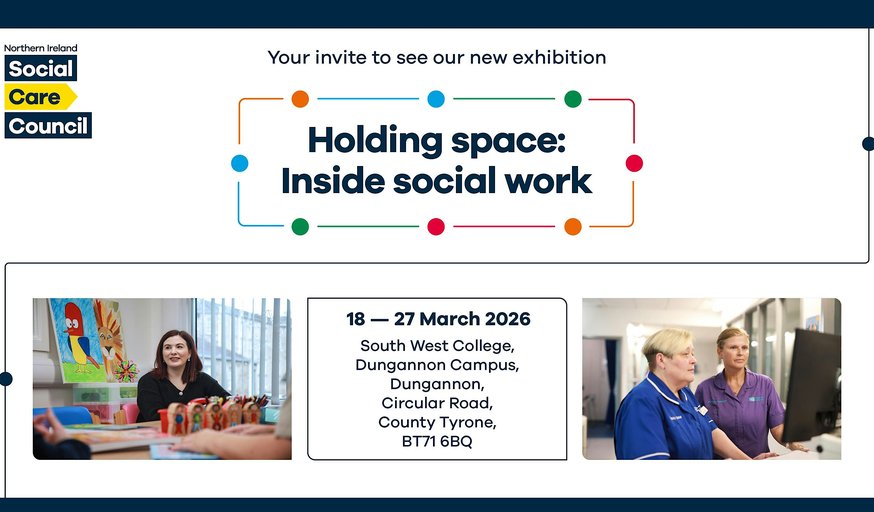 Northern Ireland
Social
Care
Council

Your invite to see our new exhibition

Holding space: Inside social work

18 — 27 March 2026

South West College, Dungannon Campus, Dungannon, Circular Road, County Tyrone, BT71 6BQ